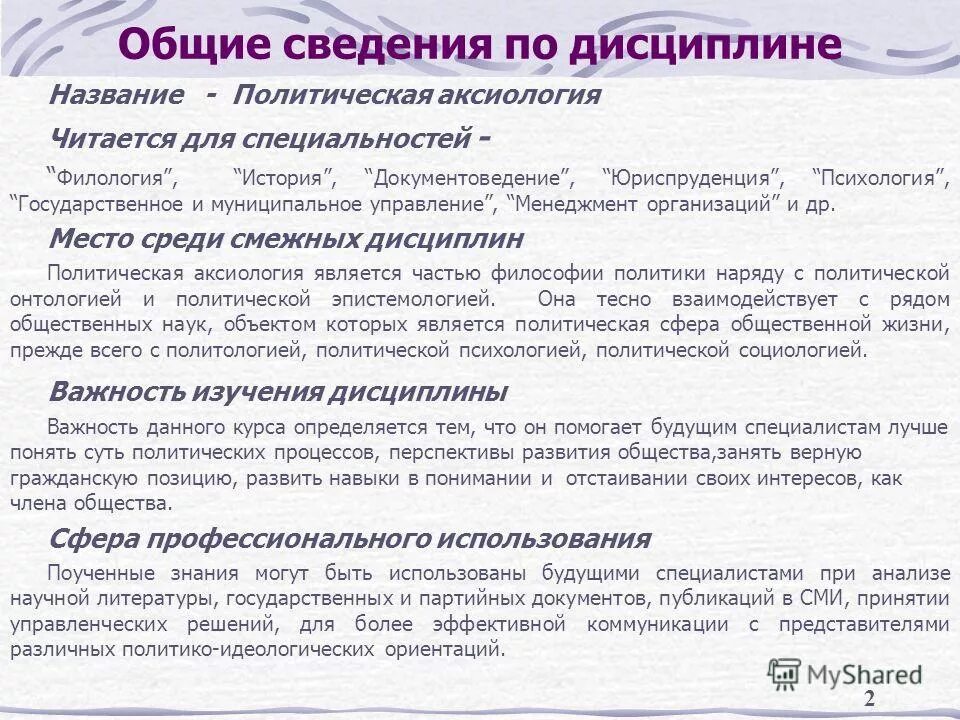 Общие сведения по дисциплине

Название - Политическая аксиология

Читается для специальностей -

"Филология", "История", "Документоведение", "Юриспруденция", "Психология", "Государственное и муниципальное управление", "Менеджмент организаций" и др.

Место среди смежных дисциплин

Политическая аксиология является частью философии политики наряду с политической онтологией и политической эпистемологией. Она тесно взаимодействует с рядом общественных наук, объектом которых является политическая сфера общественной жизни, прежде всего с политологией, политической психологией, политической социологией.

Важность изучения дисциплины

Важность данного курса определяется тем, что он помогает будущим специалистам лучше понять суть политических процессов, перспективы развития общества,занять верную гражданскую позицию, развить навыки в понимании и отстаивании своих интересов, как члена общества.

Сфера профессионального использования

Поученные знания могут быть использованы будущими специалистами при анализе научной литературы, государственных и партийных документов, публикаций в СМИ, принятии управленческих решений, для более эффективной коммуникации с представителями различных политико-идеологических ориентаций.

MyShared

2